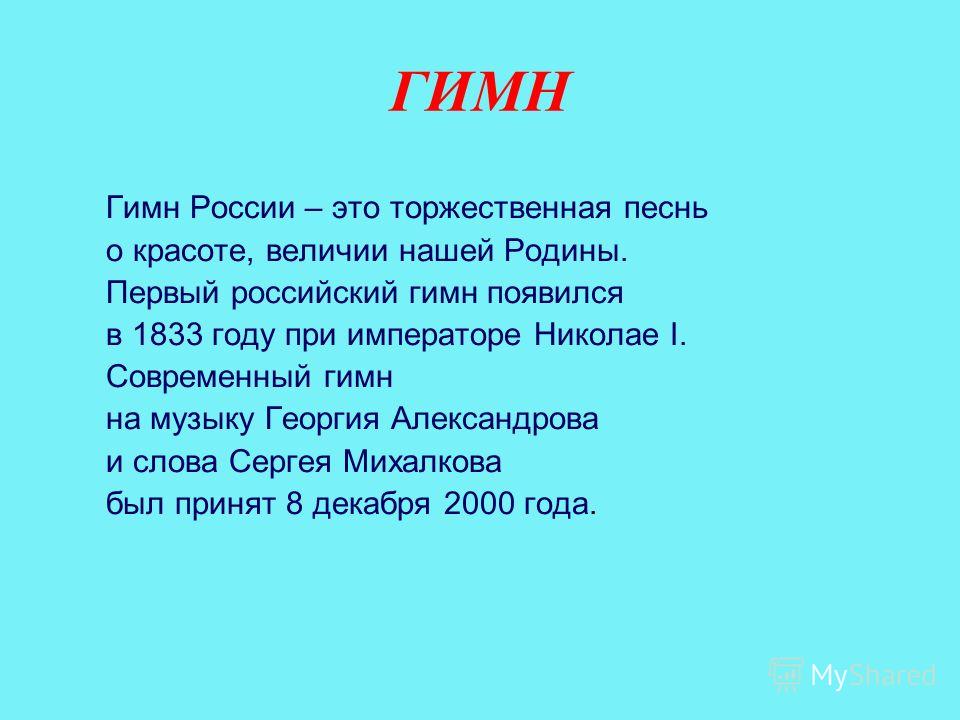 ГИМН

Гимн России – это торжественная песнь о красоте, величии нашей Родины. Первый российский гимн появился в 1833 году при императоре Николае I. Современный гимн на музыку Георгия Александрова и слова Сергея Михалкова был принят 8 декабря 2000 года.

MyShared